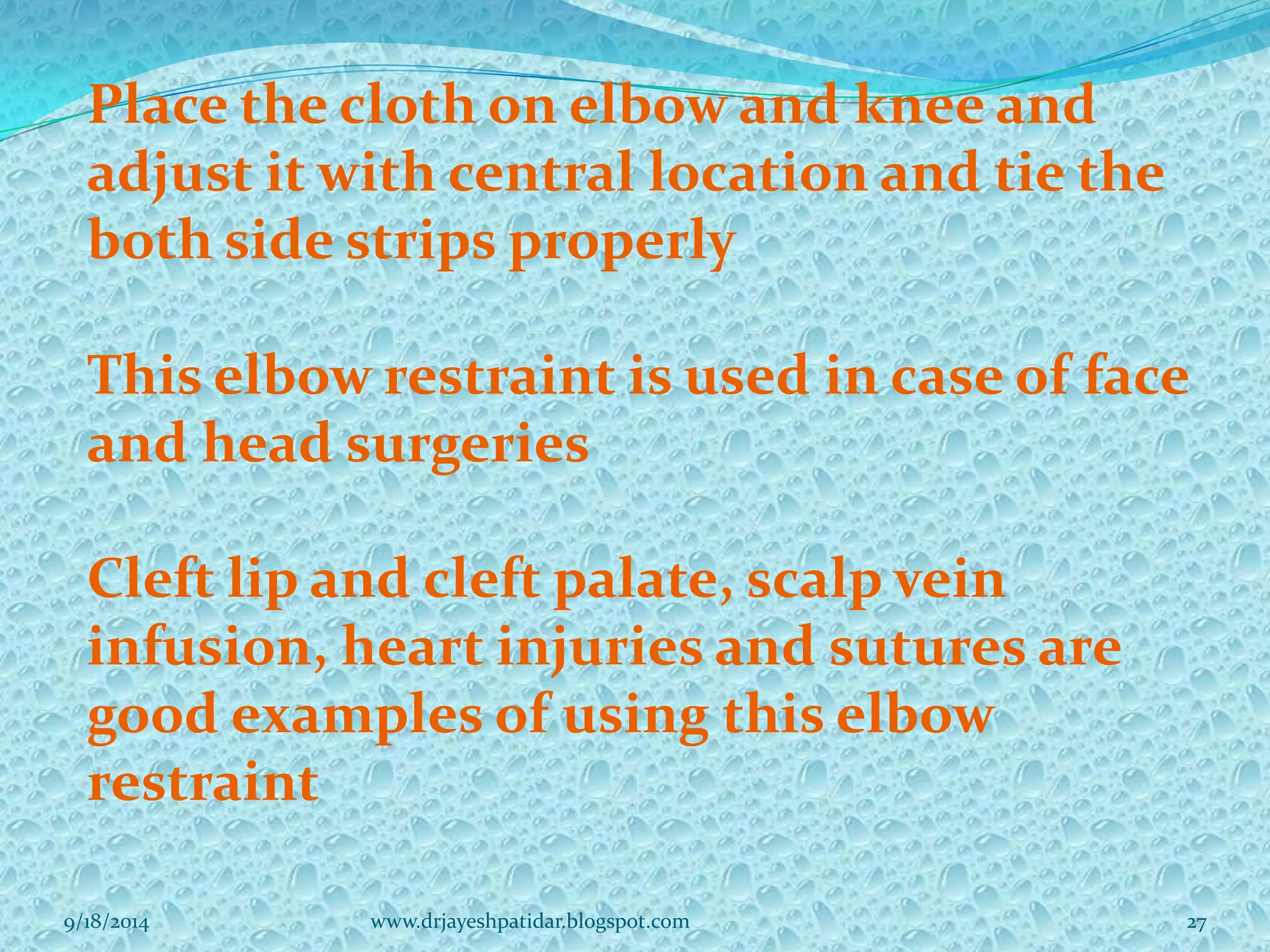 Place the cloth on elbow and knee and adjust it with central location and tie the both side strips properly

This elbow restraint is used in case of face and head surgeries

Cleft lip and cleft palate, scalp vein infusion, heart injuries and sutures are good examples of using this elbow restraint

9/18/2014 www.drjayeshpatidar.blogspot.com 27